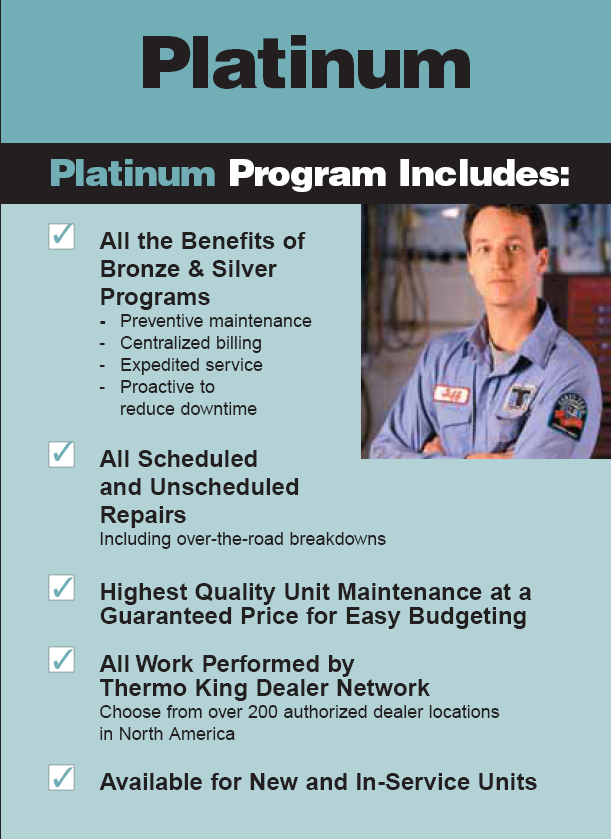 Platinum

Platinum Program Includes:

✓ All the Benefits of Bronze & Silver Programs
- Preventive maintenance
- Centralized billing
- Expedited service
- Proactive to reduce downtime

✓ All Scheduled and Unscheduled Repairs
Including over-the-road breakdowns

✓ Highest Quality Unit Maintenance at a Guaranteed Price for Easy Budgeting

✓ All Work Performed by Thermo King Dealer Network
Choose from over 200 authorized dealer locations in North America

✓ Available for New and In-Service Units